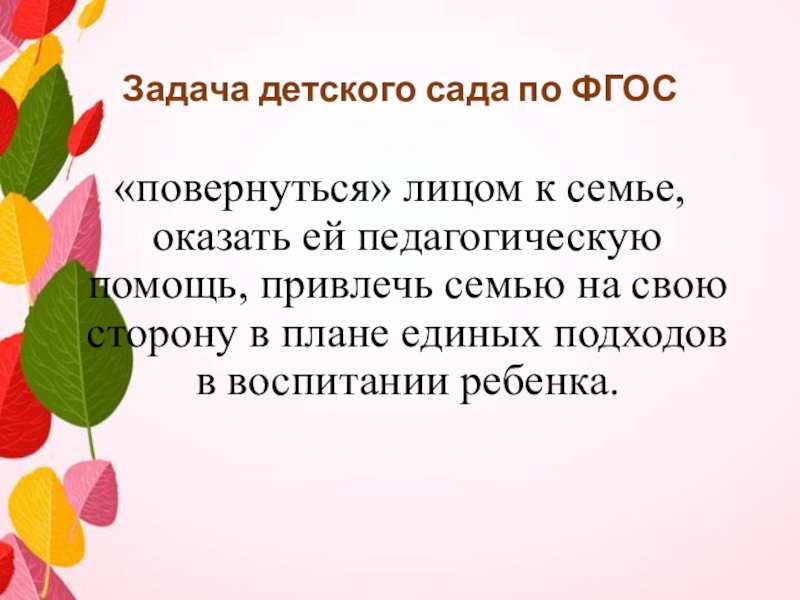 Задача детского сада по ФГОС

«повернуться» лицом к семье, оказать ей педагогическую помощь, привлечь семью на свою сторону в плане единых подходов в воспитании ребенка.